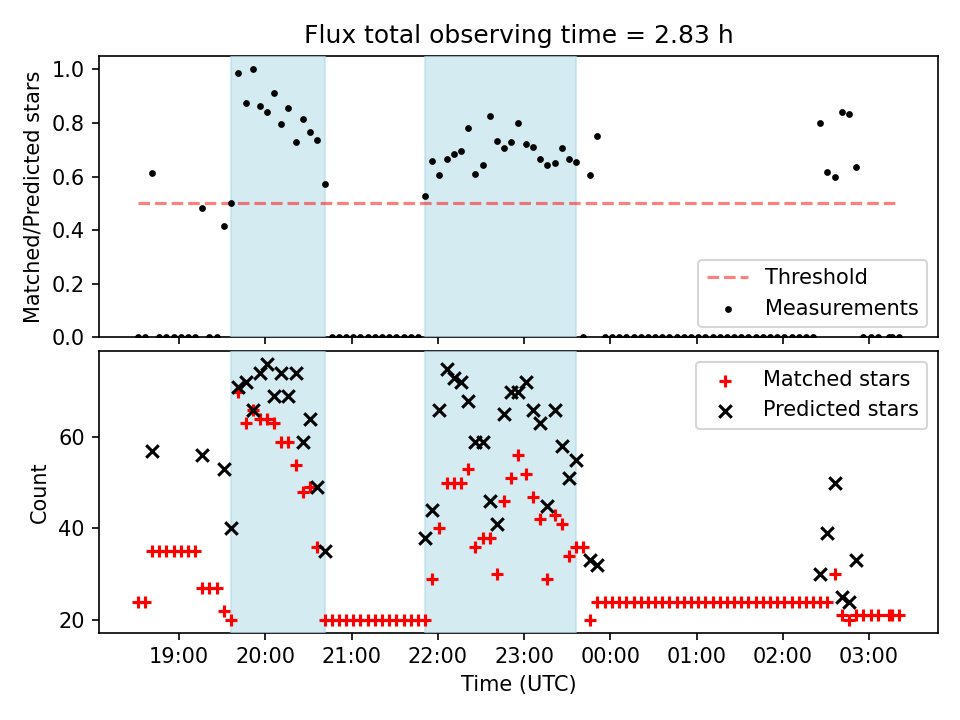 Flux total observing time = 2.83 h

Matched/Predicted stars

1.0
0.8
0.6
0.4
0.2
0.0

Threshold
Measurements

Count

60
40
20

Matched stars
Predicted stars

19:00
20:00
21:00
22:00
23:00
00:00
01:00
02:00
03:00

Time (UTC)